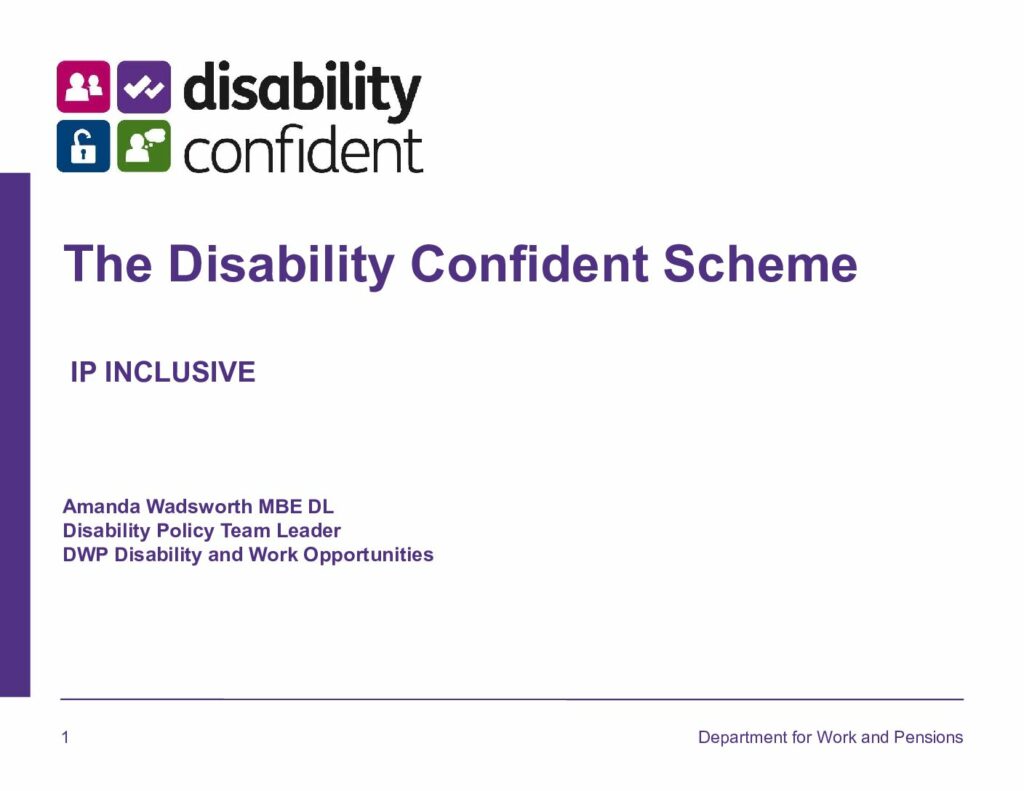 disability
confident

The Disability Confident Scheme

IP INCLUSIVE

Amanda Wadsworth MBE DL
Disability Policy Team Leader
DWP Disability and Work Opportunities

1

Department for Work and Pensions